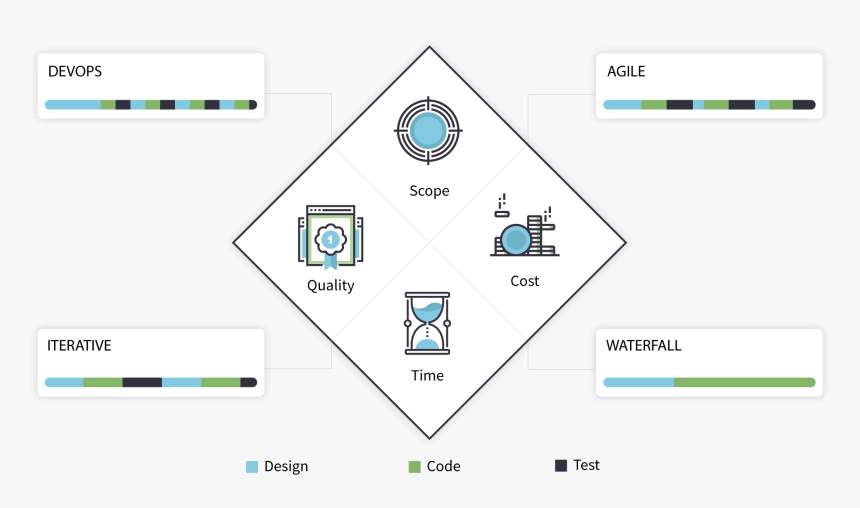 DEVOPS

AGILE

Scope

Quality

1

Cost

Time

ITERATIVE

WATERFALL

Design

Code

Test